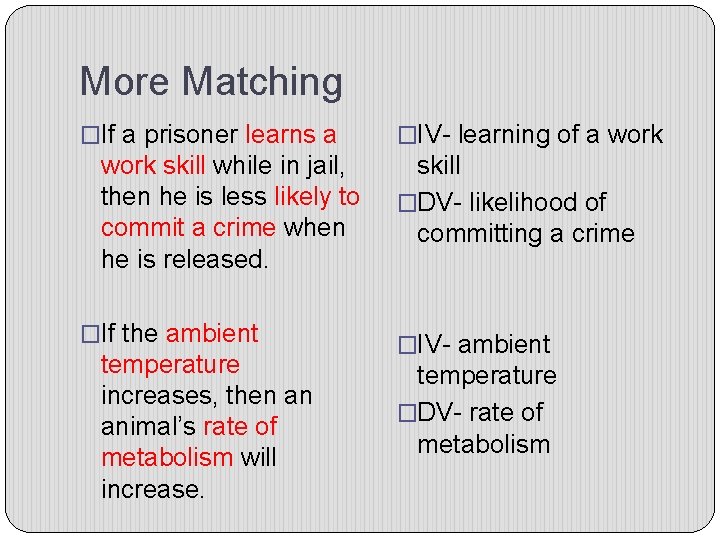 More Matching

□If a prisoner learns a work skill while in jail, then he is less likely to commit a crime when he is released.

□If the ambient temperature increases, then an animal's rate of metabolism will increase.

□IV- learning of a work skill

□DV- likelihood of committing a crime

□IV- ambient temperature

□DV- rate of metabolism